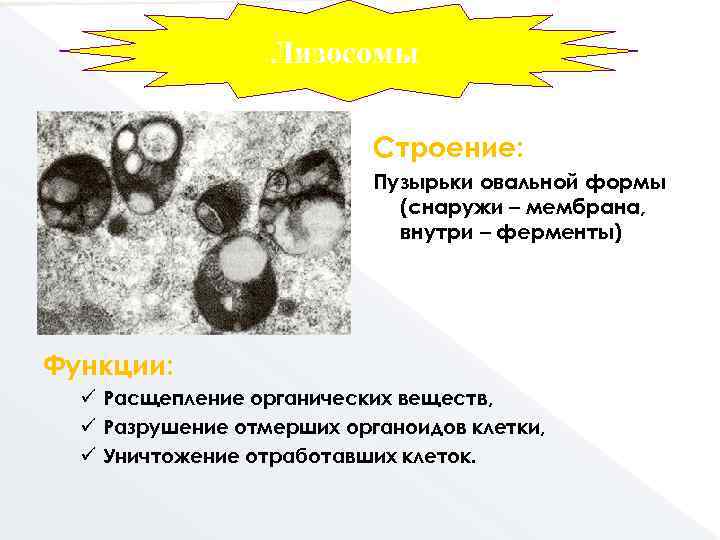 Лизосомы

Строение:

Пузырьки овальной формы (снаружи – мембрана, внутри – ферменты)

Функции:

✓ Расщепление органических веществ,
✓ Разрушение отмерших органоидов клетки,
✓ Уничтожение отработавших клеток.